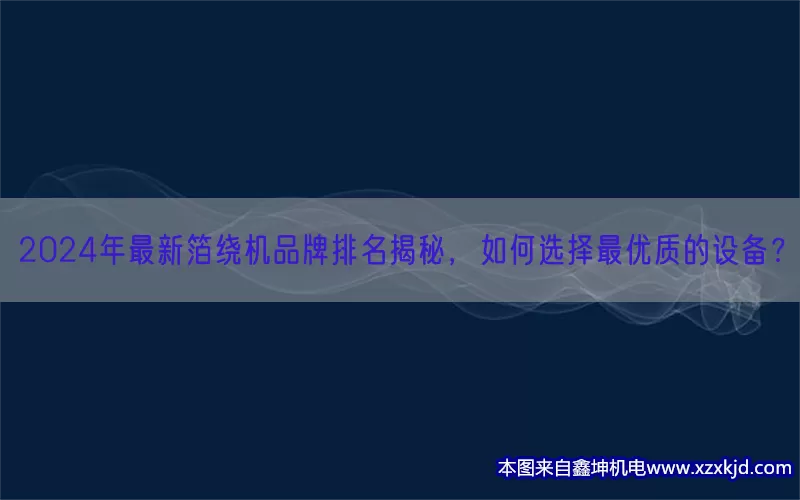 2024年最新箔绕机品牌排名揭秘，如何选择最优质的设备？

本图来自鑫坤机电www.xzxkjd.com